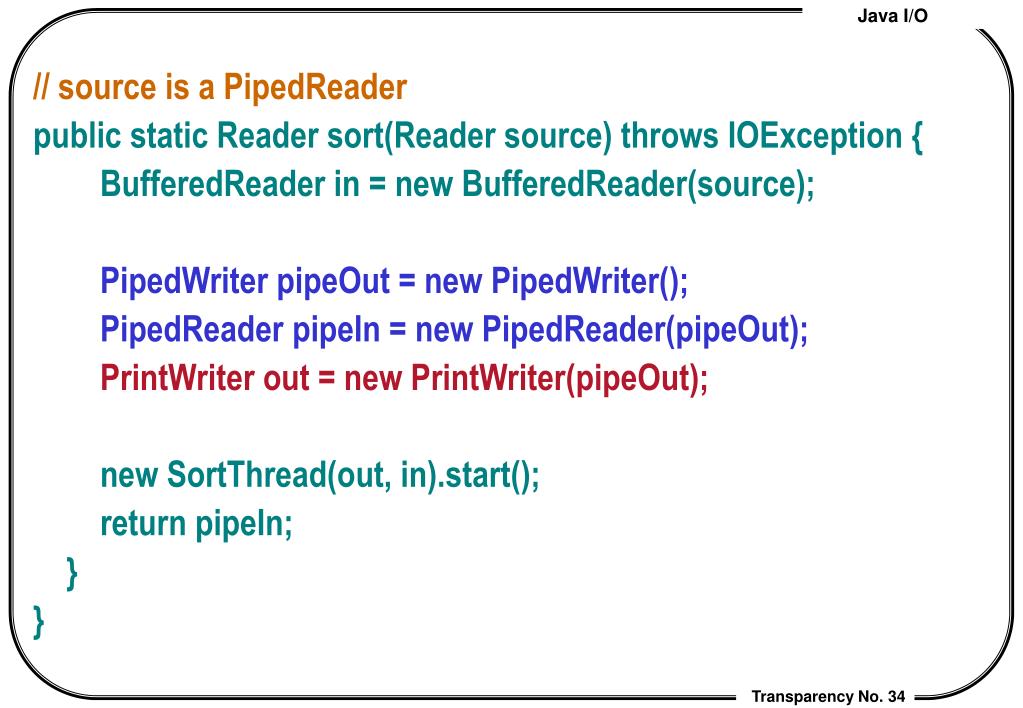 Java I/O

// source is a PipedReader
public static Reader sort(Reader source) throws IOException {
BufferedReader in = new BufferedReader(source);

PipedWriter pipeOut = new PipedWriter();
PipedReader pipeIn = new PipedReader(pipeOut);
PrintWriter out = new PrintWriter(pipeOut);

new SortThread(out, in).start();
return pipeIn;
}
}

Transparency No. 34